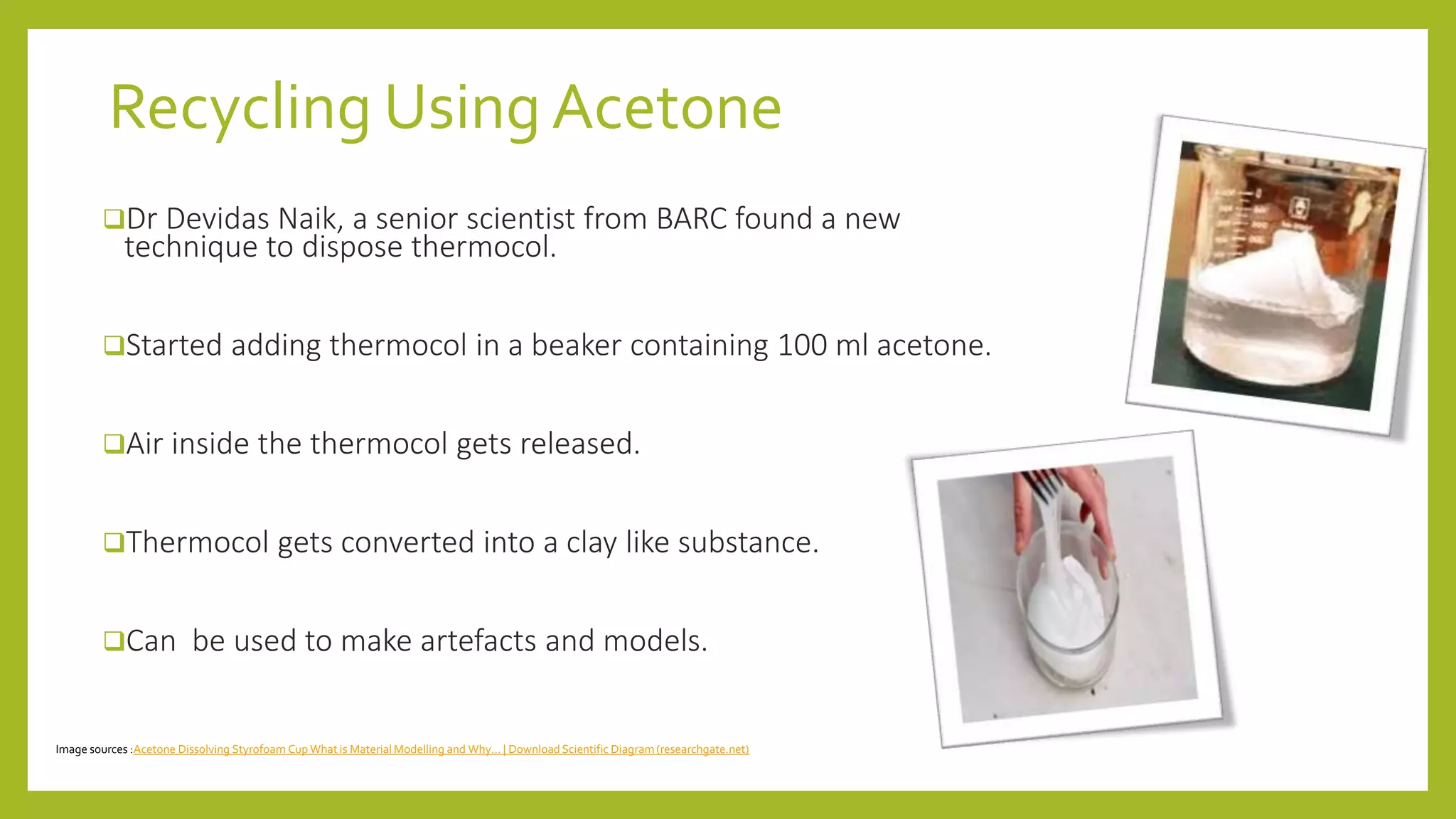 Recycling Using Acetone

❑Dr Devidas Naik, a senior scientist from BARC found a new technique to dispose thermocol.

❑Started adding thermocol in a beaker containing 100 ml acetone.

❑Air inside the thermocol gets released.

❑Thermocol gets converted into a clay like substance.

❑Can  be used to make artefacts and models.

Image sources :Acetone Dissolving Styrofoam Cup What is Material Modelling and Why... | Download Scientific Diagram (researchgate.net)